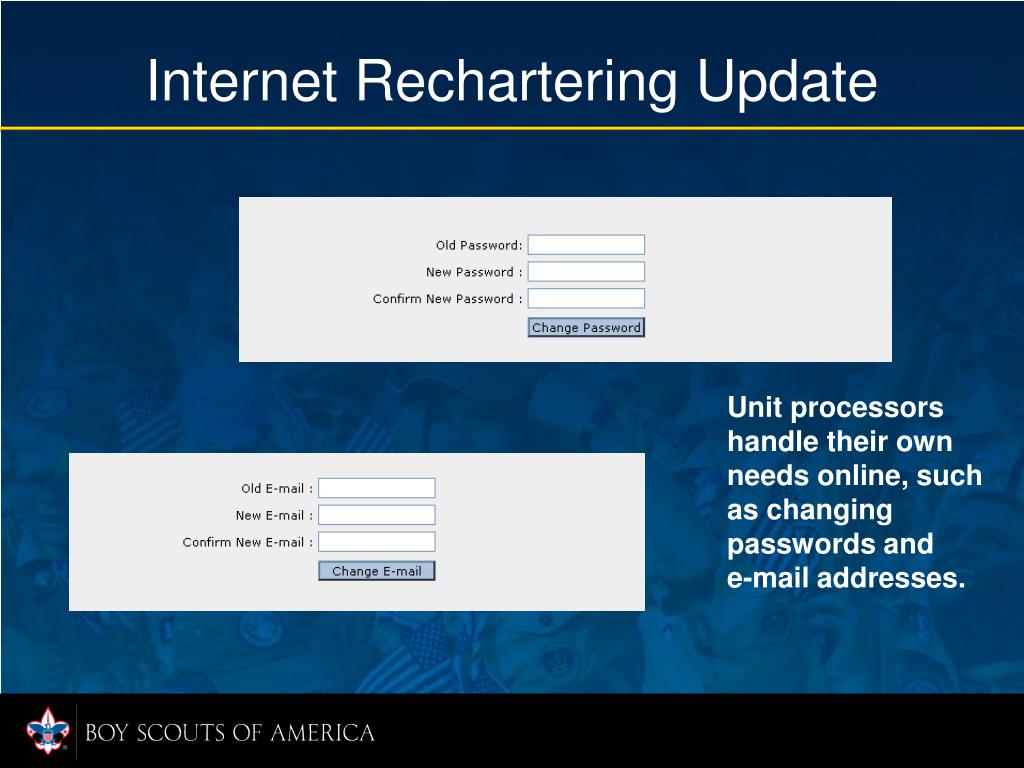 Internet Rechartering Update

Old Password:
New Password :
Confirm New Password :
Change Password

Old E-mail :
New E-mail :
Confirm New E-mail :
Change E-mail

Unit processors handle their own needs online, such as changing passwords and e-mail addresses.

BOY SCOUTS OF AMERICA